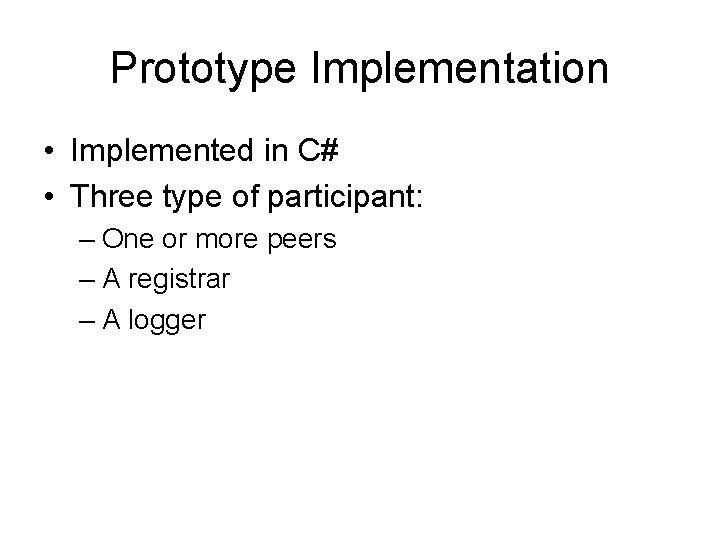 Prototype Implementation

• Implemented in C#
• Three type of participant:
– One or more peers
– A registrar
– A logger